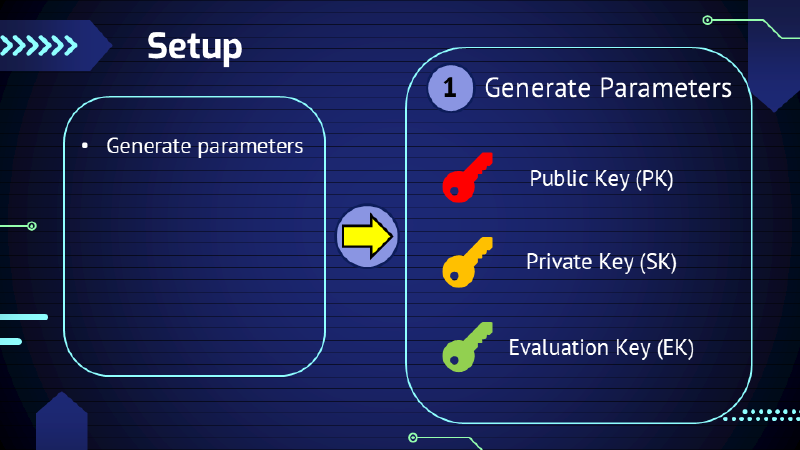 Setup

• Generate parameters

1 Generate Parameters

Public Key (PK)

Private Key (SK)

Evaluation Key (EK)